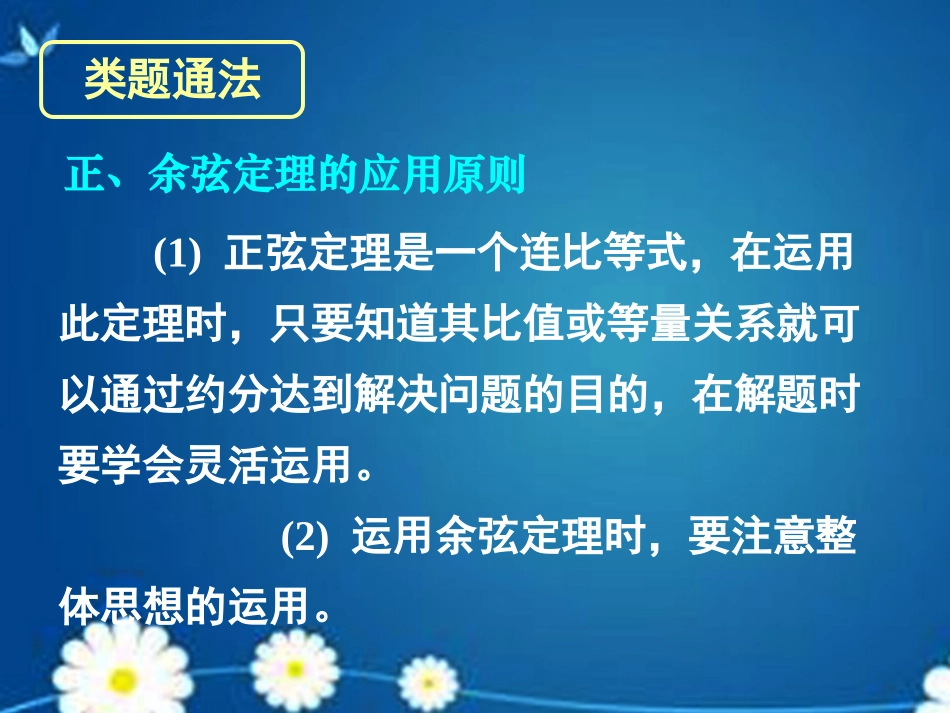 类题通法

正、余弦定理的应用原则

(1) 正弦定理是一个连比等式，在运用此定理时，只要知道其比值或等量关系就可以通过约分达到解决问题的目的，在解题时要学会灵活运用。

(2) 运用余弦定理时，要注意整体思想的运用。